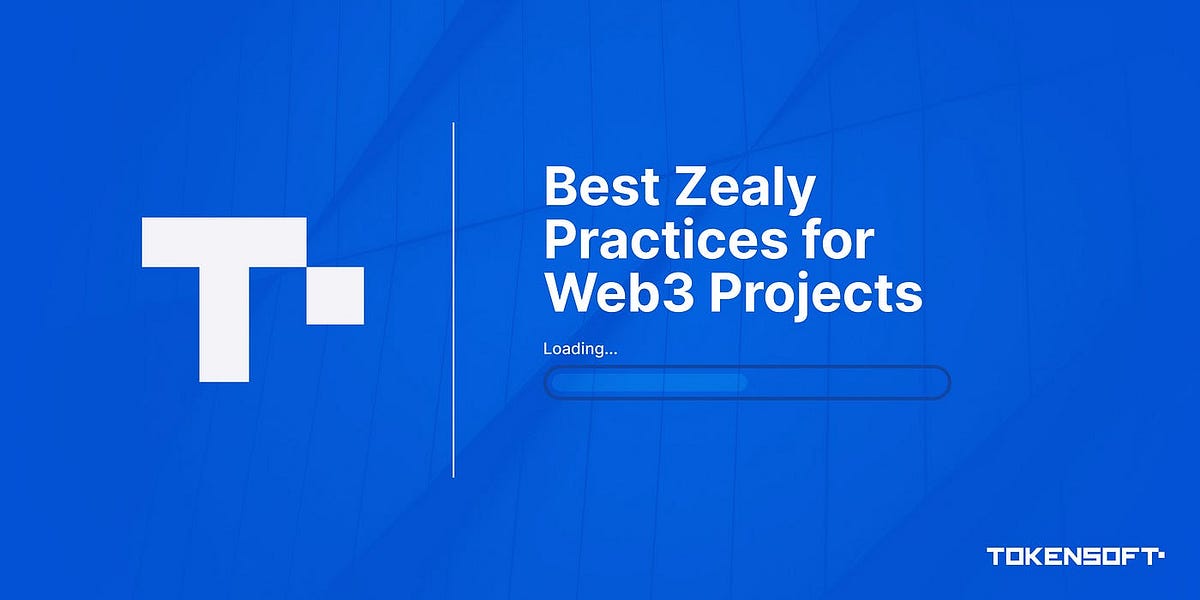 Best Zealy Practices for Web3 Projects

Loading...

TOKENSOFT